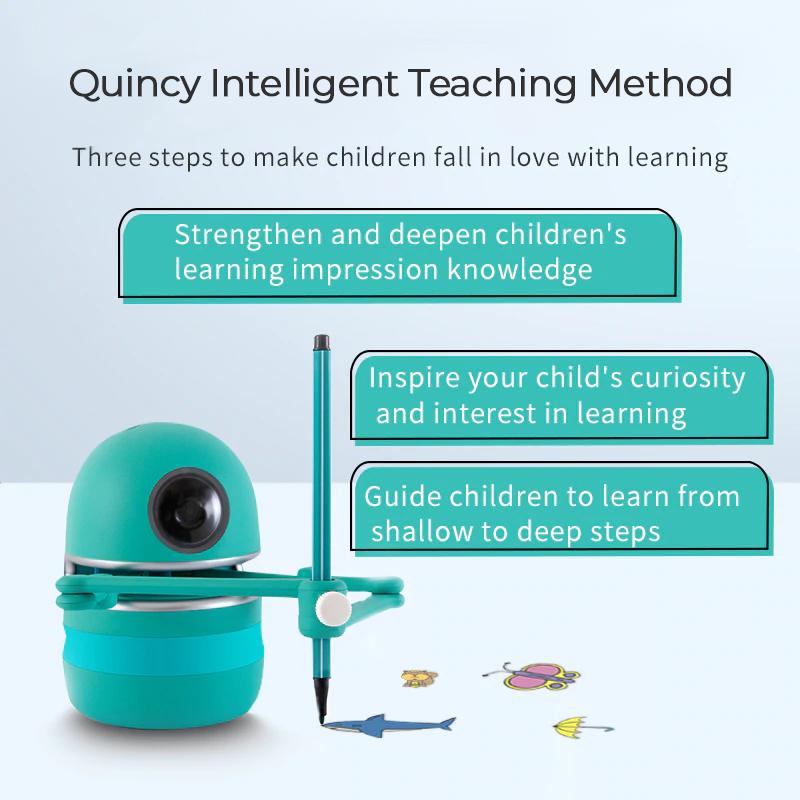 Quincy Intelligent Teaching Method

Three steps to make children fall in love with learning

Strengthen and deepen children's learning impression knowledge

Inspire your child's curiosity and interest in learning

Guide children to learn from shallow to deep steps